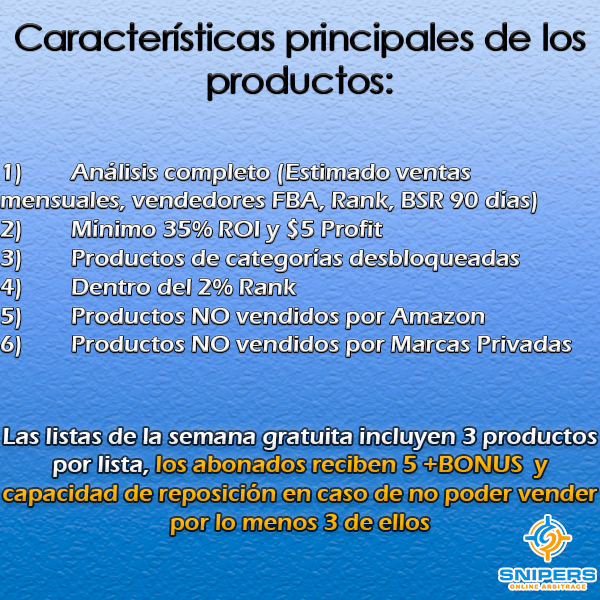 Características principales de los productos:

1) Análisis completo (Estimado ventas mensuales, vendedores FBA, Rank, BSR 90 días)
2) Minimo 35% ROI y $5 Profit
3) Productos de categorías desbloqueadas
4) Dentro del 2% Rank
5) Productos NO vendidos por Amazon
6) Productos NO vendidos por Marcas Privadas

Las listas de la semana gratuita incluyen 3 productos por lista, los abonados reciben 5 +BONUS y capacidad de reposición en caso de no poder vender por lo menos 3 de ellos

SNIPERS
ONLINE ARBITRAGE